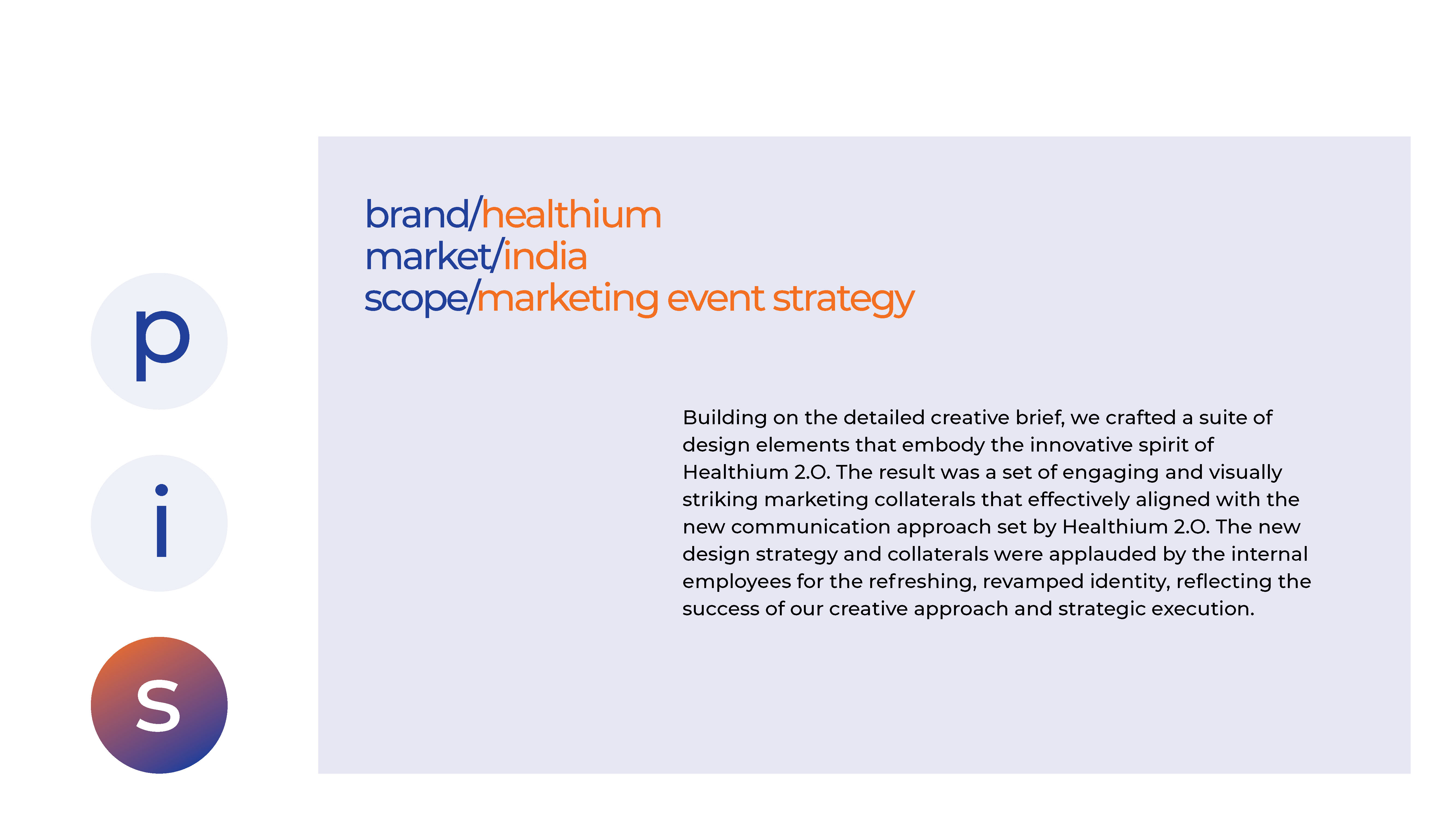 p

i

s

brand/healthium
market/india
scope/marketing event strategy

Building on the detailed creative brief, we crafted a suite of design elements that embody the innovative spirit of Healthium 2.O. The result was a set of engaging and visually striking marketing collaterals that effectively aligned with the new communication approach set by Healthium 2.O. The new design strategy and collaterals were applauded by the internal employees for the refreshing, revamped identity, reflecting the success of our creative approach and strategic execution.